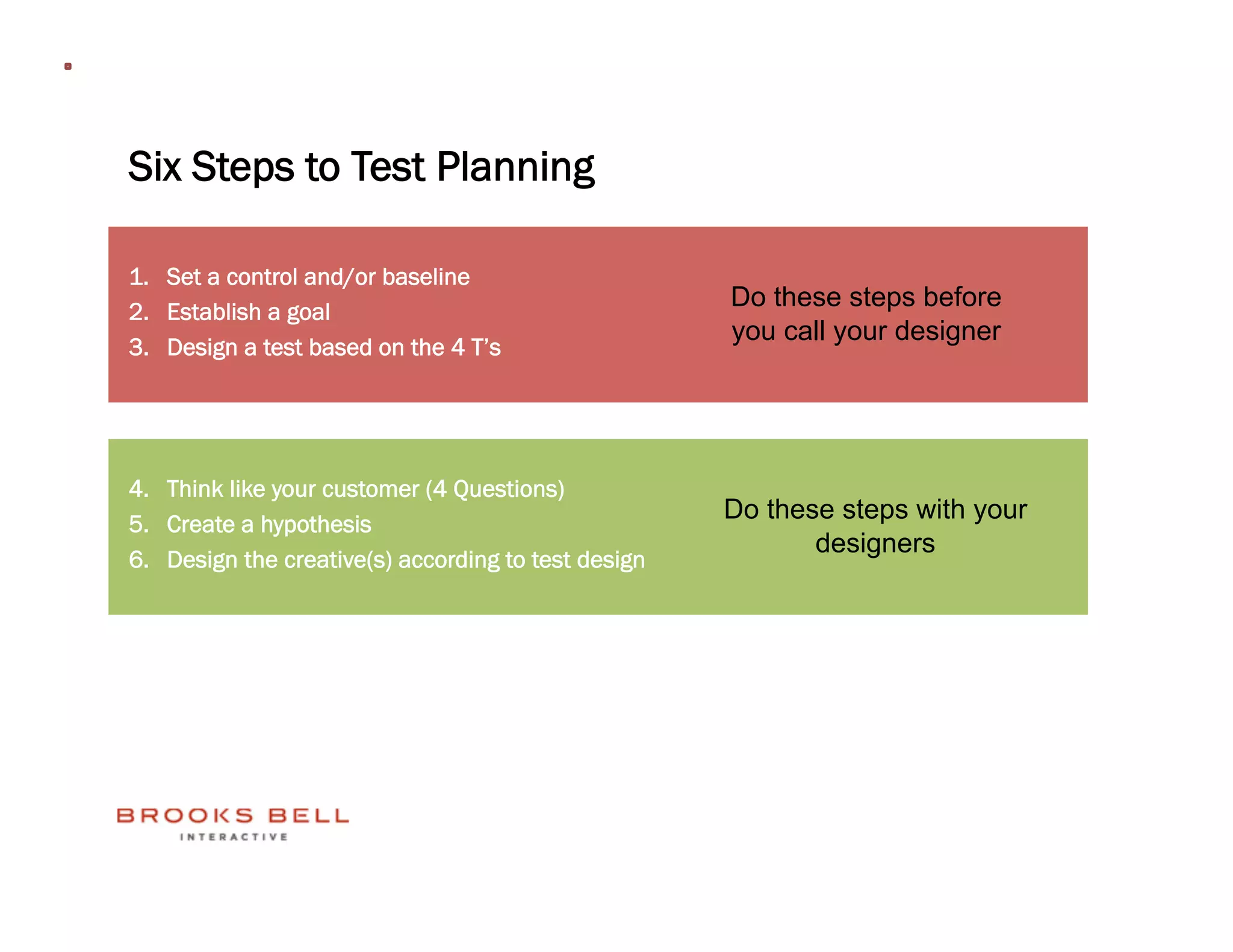 Six Steps to Test Planning

1. Set a control and/or baseline
2. Establish a goal
3. Design a test based on the 4 T's

Do these steps before you call your designer

4. Think like your customer (4 Questions)
5. Create a hypothesis
6. Design the creative(s) according to test design

Do these steps with your designers

BROOKS BELL
INTERACTIVE